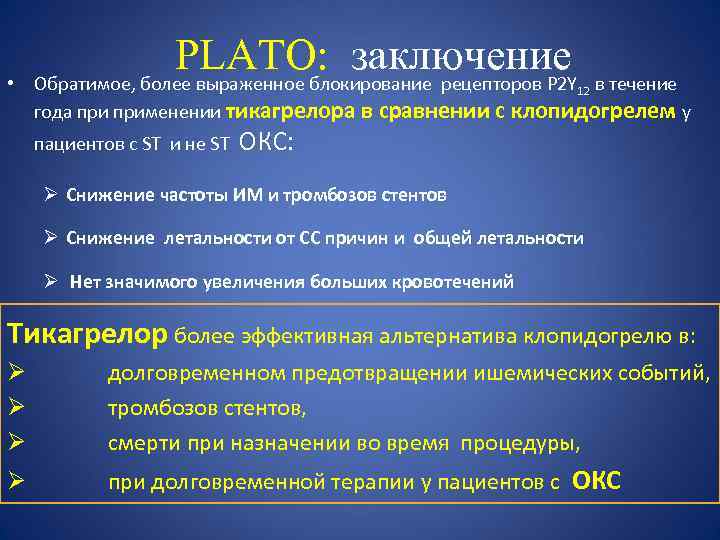 PLATO: заключение

• Обратимое, более выраженное блокирование рецепторов $P2Y_{12}$ в течение года при применении тикагрелора в сравнении с клопидогрелем у пациентов с ST и не ST ОКС:

➢ Снижение частоты ИМ и тромбозов стентов

➢ Снижение летальности от СС причин и общей летальности

➢ Нет значимого увеличения больших кровотечений

Тикагрелор более эффективная альтернатива клопидогрелю в:
➢ долговременном предотвращении ишемических событий,
➢ тромбозов стентов,
➢ смерти при назначении во время процедуры,
➢ при долговременной терапии у пациентов с ОКС